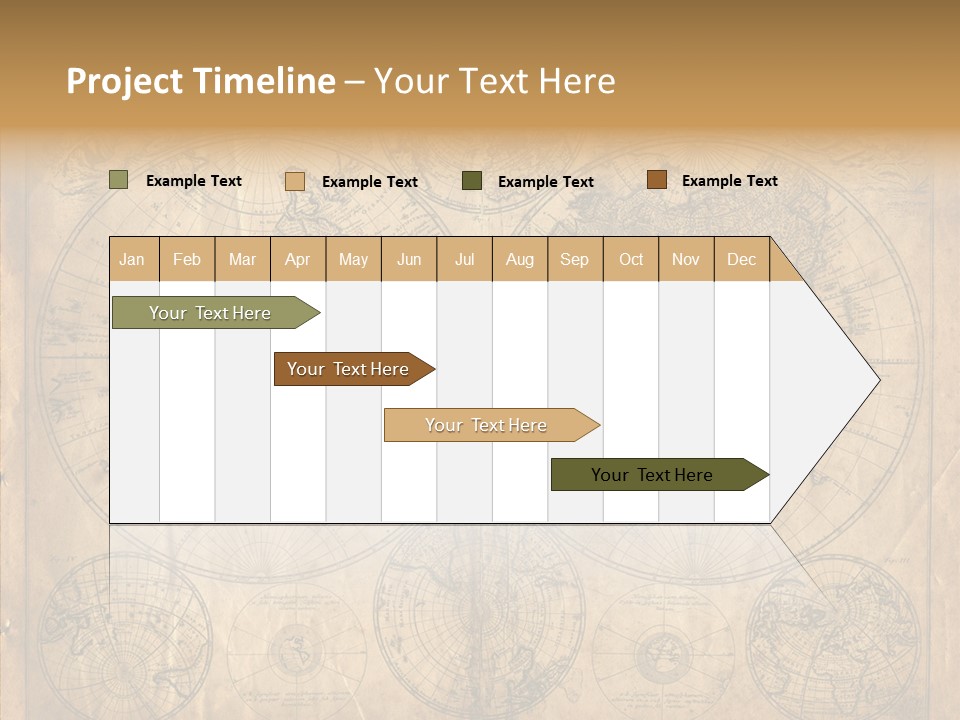 Project Timeline – Your Text Here

Example Text Example Text Example Text Example Text

| Jan | Feb | Mar | Apr | May | Jun | Jul | Aug | Sep | Oct | Nov | Dec |
|---|---|---|---|---|---|---|---|---|---|---|---|

Your Text Here

Your Text Here

Your Text Here

Your Text Here